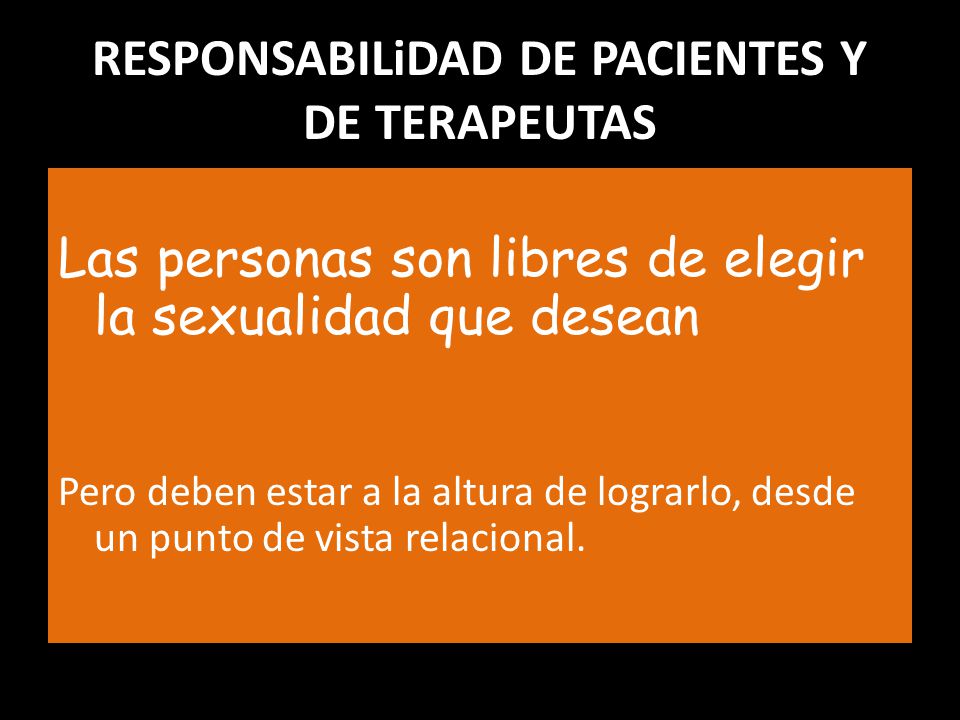 RESPONSABILiDAD DE PACIENTES Y DE TERAPEUTAS

Las personas son libres de elegir la sexualidad que desean

Pero deben estar a la altura de lograrlo, desde un punto de vista relacional.